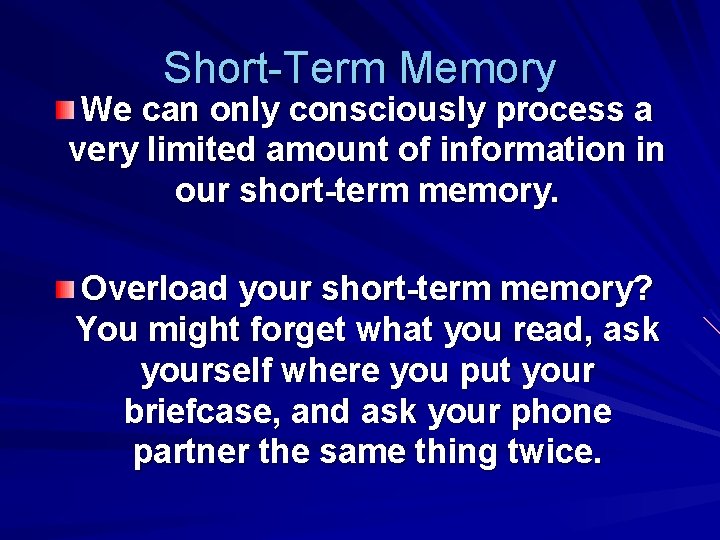 Short-Term Memory

We can only consciously process a very limited amount of information in our short-term memory.

Overload your short-term memory? You might forget what you read, ask yourself where you put your briefcase, and ask your phone partner the same thing twice.